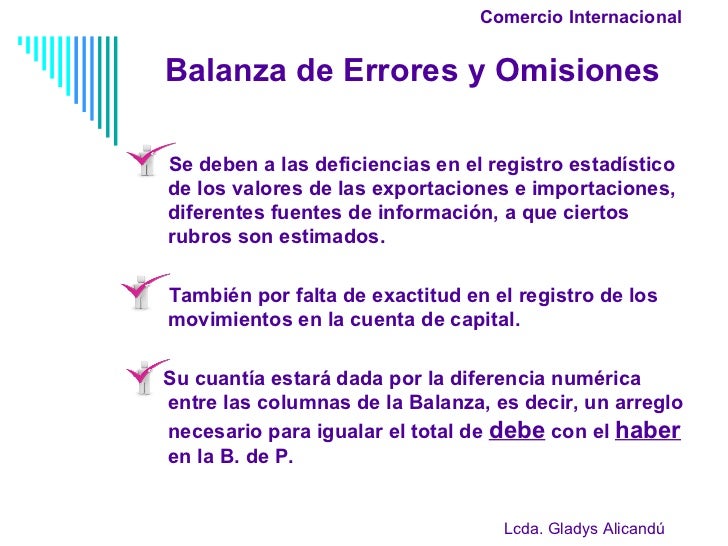 Comercio Internacional

Balanza de Errores y Omisiones

Se deben a las deficiencias en el registro estadístico de los valores de las exportaciones e importaciones, diferentes fuentes de información, a que ciertos rubros son estimados.

También por falta de exactitud en el registro de los movimientos en la cuenta de capital.

Su cuantía estará dada por la diferencia numérica entre las columnas de la Balanza, es decir, un arreglo necesario para igualar el total de debe con el haber en la B. de P.

Lcda. Gladys Alicandú